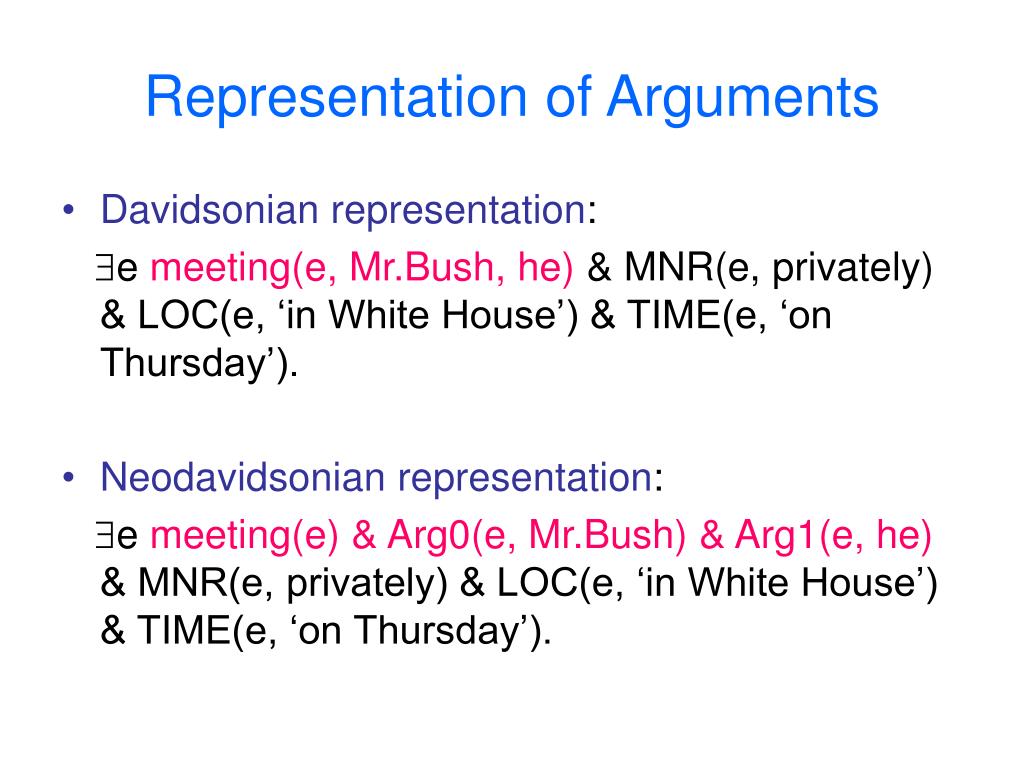 Representation of Arguments

• Davidsonian representation:

$\exists$e meeting(e, Mr.Bush, he) & MNR(e, privately) & LOC(e, ‘in White House’) & TIME(e, ‘on Thursday’).

• Neodavidsonian representation:

$\exists$e meeting(e) & Arg0(e, Mr.Bush) & Arg1(e, he) & MNR(e, privately) & LOC(e, ‘in White House’) & TIME(e, ‘on Thursday’).